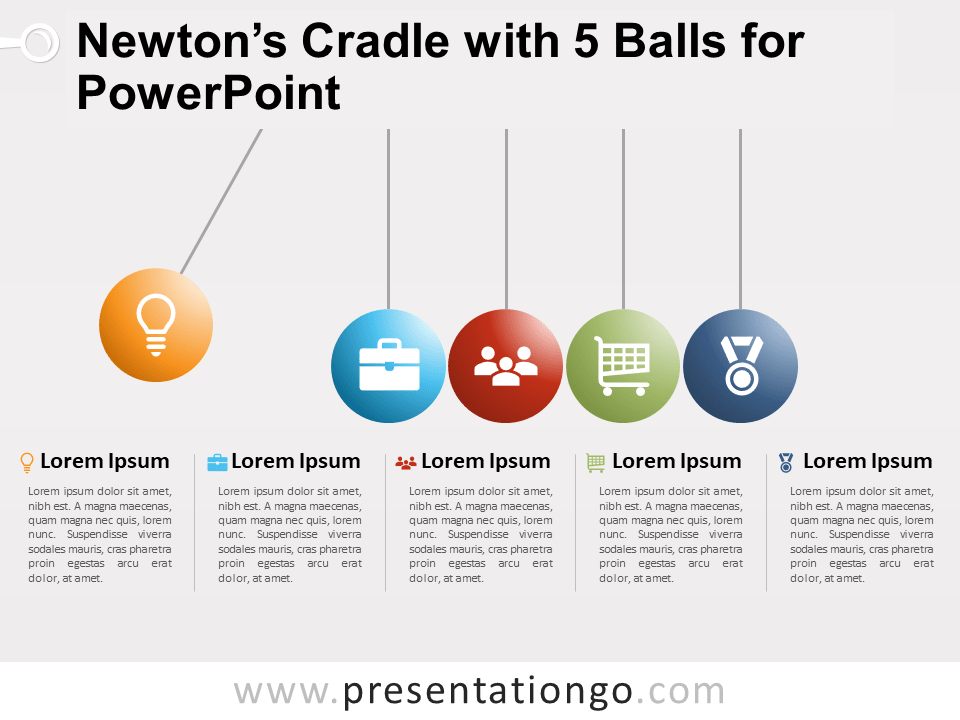 Newton's Cradle with 5 Balls for PowerPoint

Lorem Ipsum

Lorem ipsum dolor sit amet, nibh est. A magna maecenas, quam magna nec quis, lorem nunc. Suspendisse viverra sodales mauris, cras pharetra proin egestas arcu erat dolor, at amet.

Lorem Ipsum

Lorem ipsum dolor sit amet, nibh est. A magna maecenas, quam magna nec quis, lorem nunc. Suspendisse viverra sodales mauris, cras pharetra proin egestas arcu erat dolor, at amet.

Lorem Ipsum

Lorem ipsum dolor sit amet, nibh est. A magna maecenas, quam magna nec quis, lorem nunc. Suspendisse viverra sodales mauris, cras pharetra proin egestas arcu erat dolor, at amet.

Lorem Ipsum

Lorem ipsum dolor sit amet, nibh est. A magna maecenas, quam magna nec quis, lorem nunc. Suspendisse viverra sodales mauris, cras pharetra proin egestas arcu erat dolor, at amet.

Lorem Ipsum

Lorem ipsum dolor sit amet, nibh est. A magna maecenas, quam magna nec quis, lorem nunc. Suspendisse viverra sodales mauris, cras pharetra proin egestas arcu erat dolor, at amet.

www.presentationgo.com